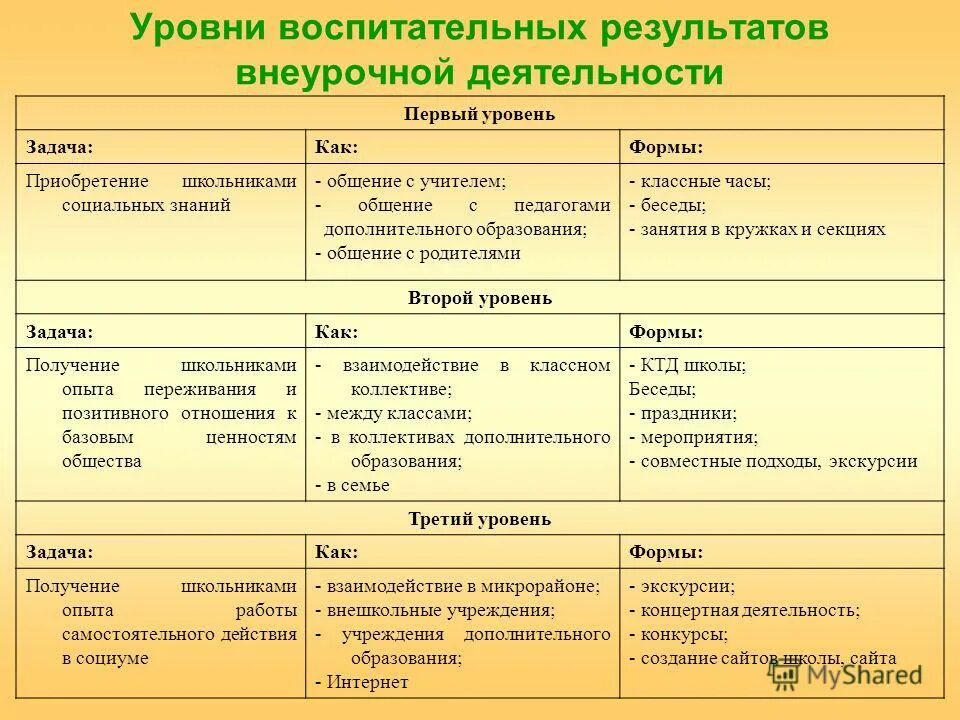 Уровни воспитательных результатов внеурочной деятельности

| Первый уровень | | |
|---|---|---|
| Задача: | Как: | Формы: |
| Приобретение школьниками социальных знаний | - общение с учителем; - общение с педагогами дополнительного образования; - общение с родителями | - классные часы; - беседы; - занятия в кружках и секциях |
| Второй уровень | | |
| Задача: | Как: | Формы: |
| Получение школьниками опыта переживания и позитивного отношения к базовым ценностям общества | - взаимодействие в классном коллективе; - между классами; - в коллективах дополнительного образования; - в семье | - КТД школы; Беседы; - праздники; - мероприятия; - совместные подходы, экскурсии |
| Третий уровень | | |
| Задача: | Как: | Формы: |
| Получение школьниками опыта работы самостоятельного действия в социуме | - взаимодействие в микрорайоне; - внешкольные учреждения; - учреждения дополнительного образования; - Интернет | - экскурсии; - концертная деятельность; - конкурсы; - создание сайтов школы, сайта |

MyShared